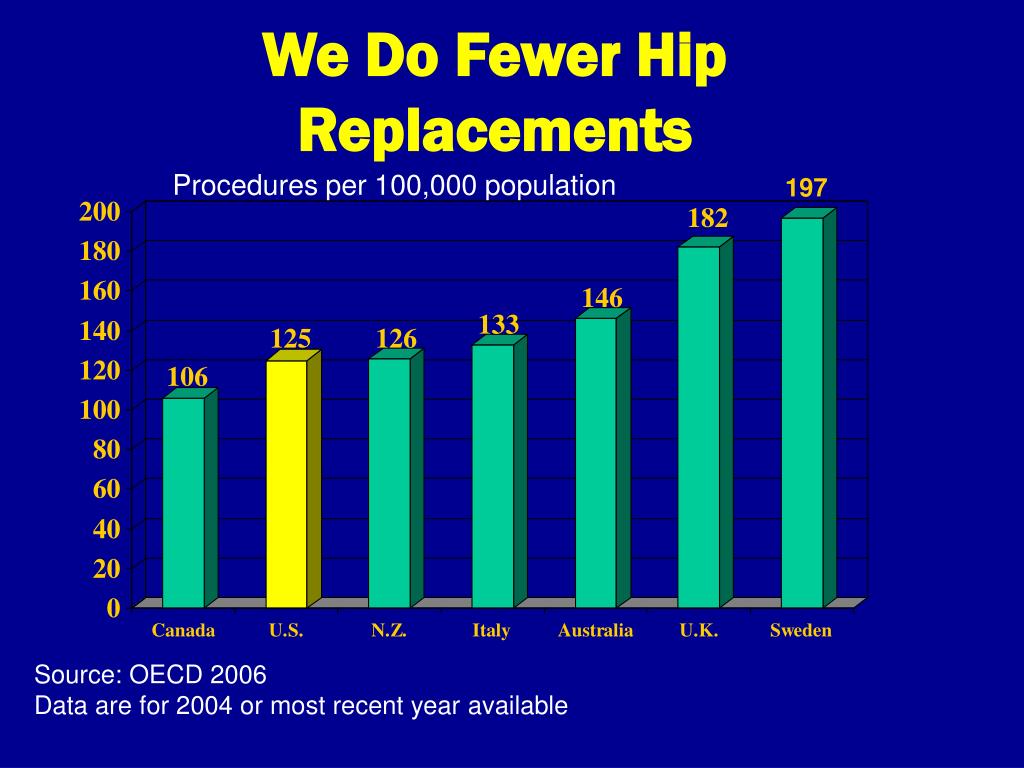 We Do Fewer Hip Replacements

Procedures per 100,000 population

200
180
160
140
120
100
80
60
40
20
0

106
125
126
133
146
182
197

Canada
U.S.
N.Z.
Italy
Australia
U.K.
Sweden

Source: OECD 2006
Data are for 2004 or most recent year available